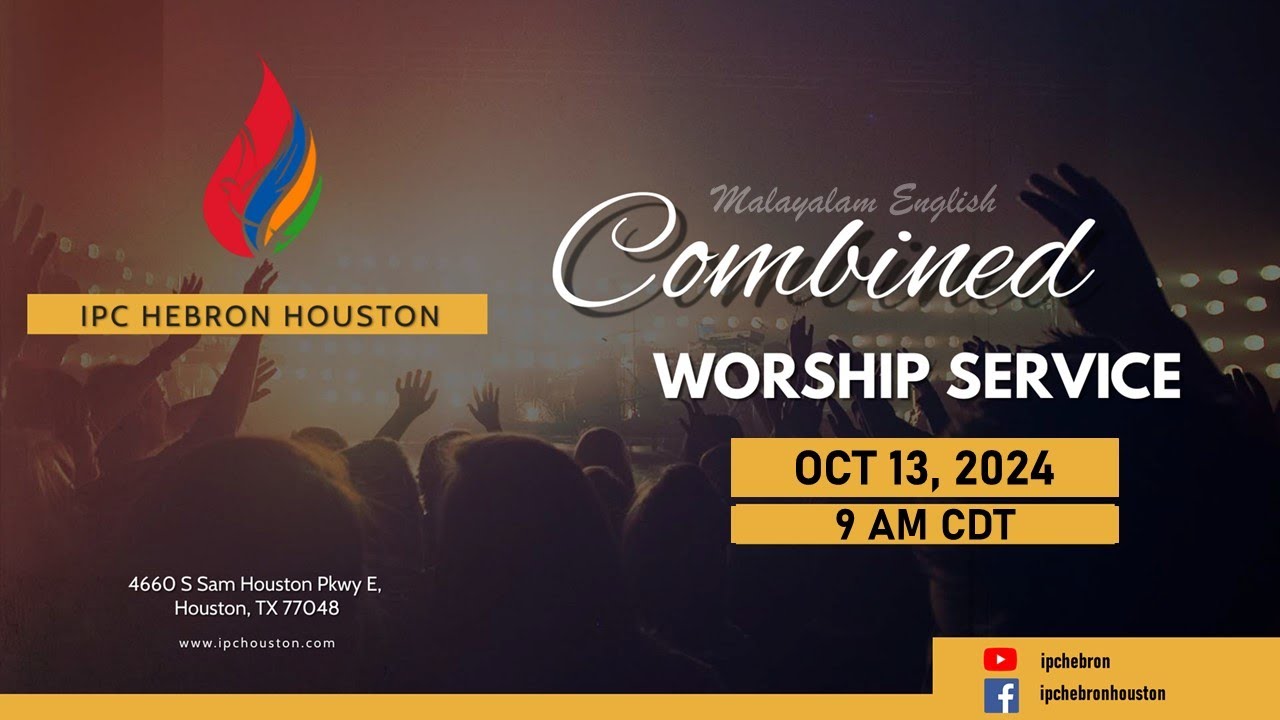 IPC HEBRON HOUSTON

Malayalam English

Combined

WORSHIP SERVICE

OCT 13, 2024

9 AM CDT

4660 S Sam Houston Pkwy E, Houston, TX 77048

www.ipchouston.com

ipchebron

ipchebronhouston